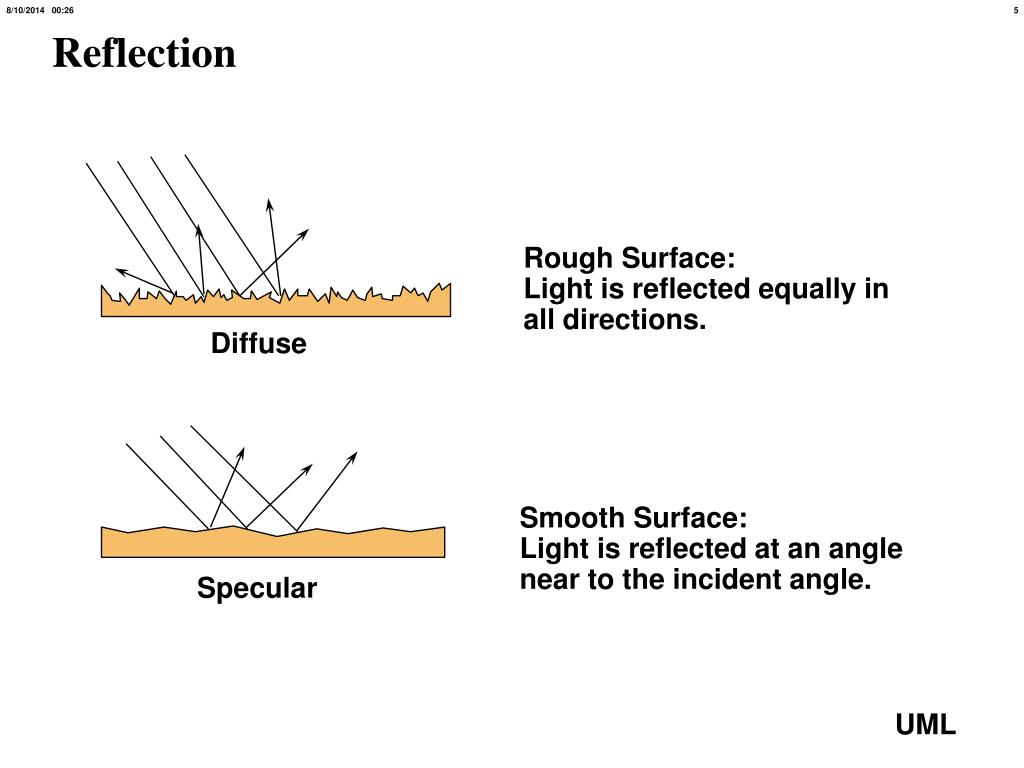 8/10/2014 00:26

5

Reflection

Diffuse

Rough Surface:
Light is reflected equally in all directions.

Specular

Smooth Surface:
Light is reflected at an angle near to the incident angle.

UML